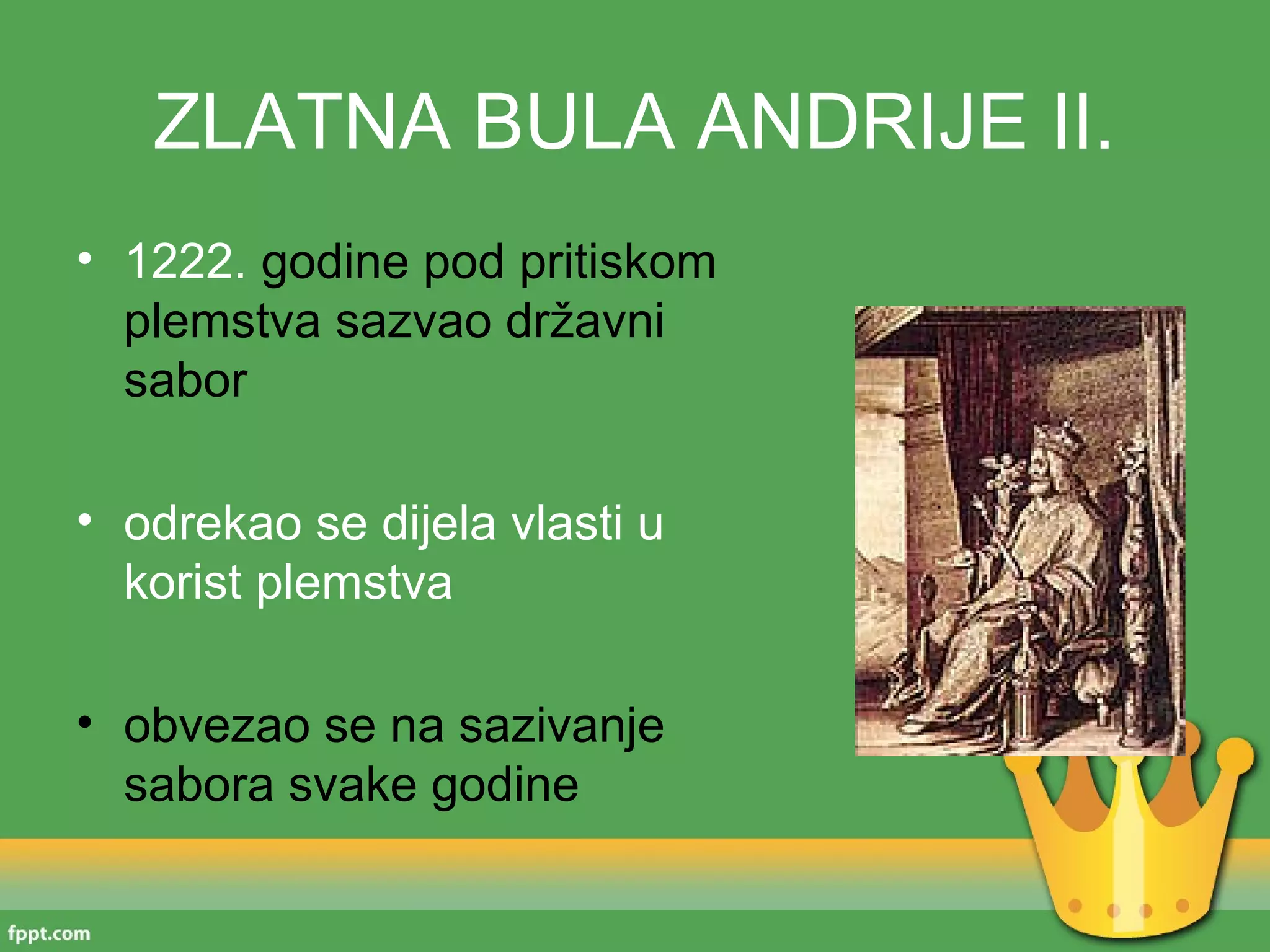 ZLATNA BULA ANDRIJE II.

• 1222. godine pod pritiskom plemstva sazvao državni sabor

• odrekao se dijela vlasti u korist plemstva

• obvezao se na sazivanje sabora svake godine

fppt.com